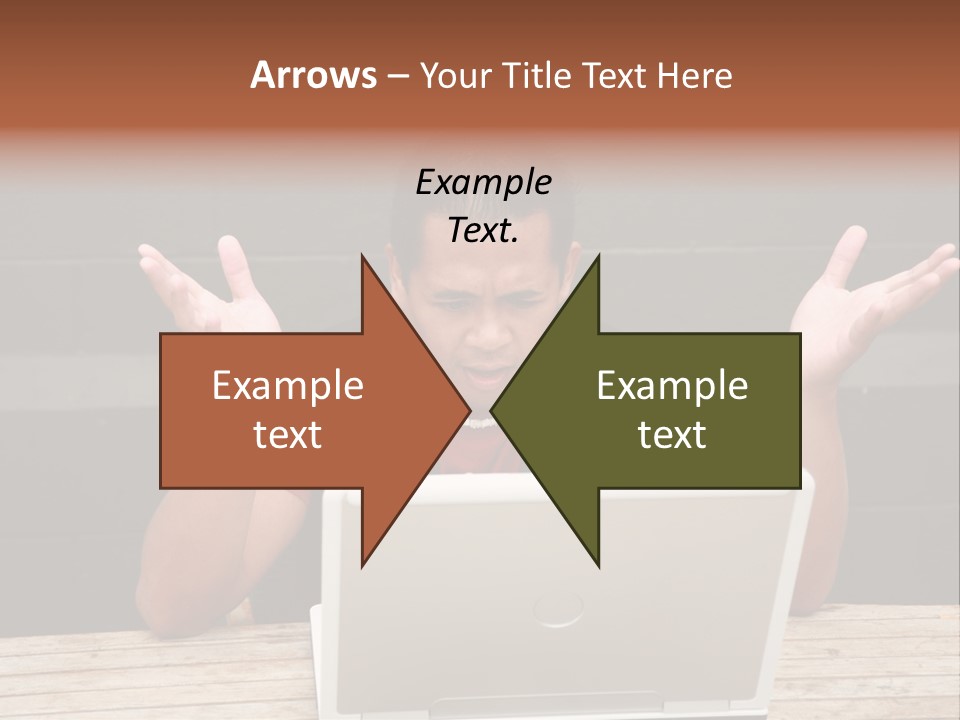 Arrows – Your Title Text Here

Example Text.

Example text

Example text